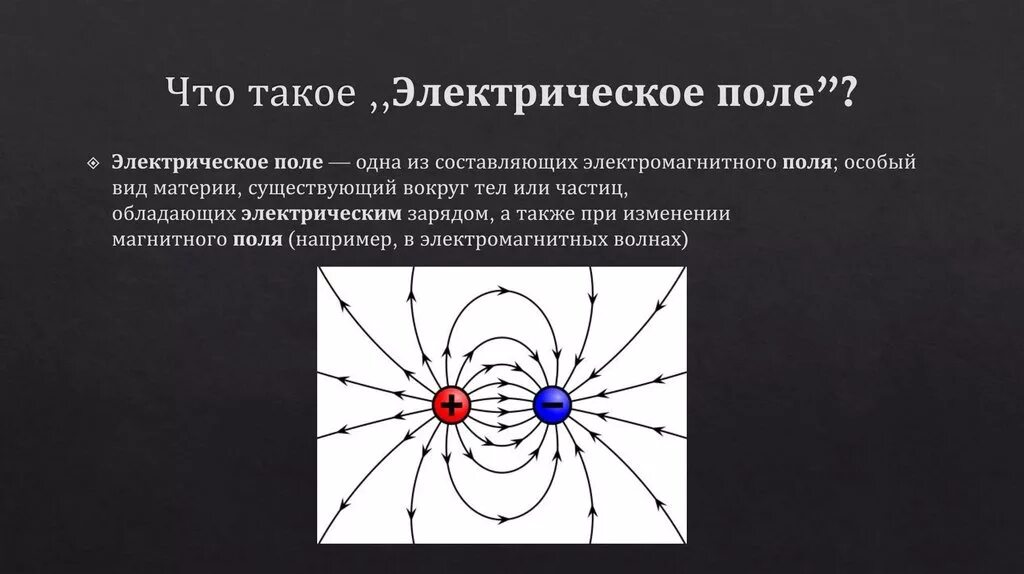 Что такое ,,Электрическое поле”?

Электрическое поле — одна из составляющих электромагнитного поля; особый вид материи, существующий вокруг тел или частиц, обладающих электрическим зарядом, а также при изменении магнитного поля (например, в электромагнитных волнах)

+

−